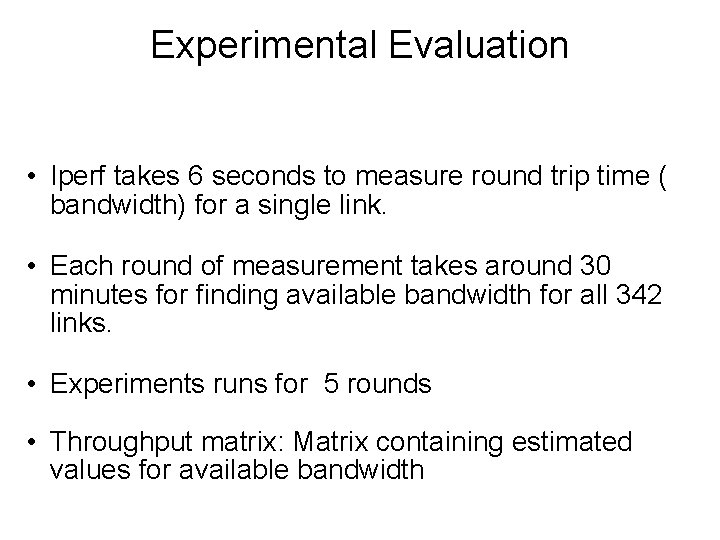 Experimental Evaluation

• Iperf takes 6 seconds to measure round trip time ( bandwidth) for a single link.

• Each round of measurement takes around 30 minutes for finding available bandwidth for all 342 links.

• Experiments runs for 5 rounds

• Throughput matrix: Matrix containing estimated values for available bandwidth